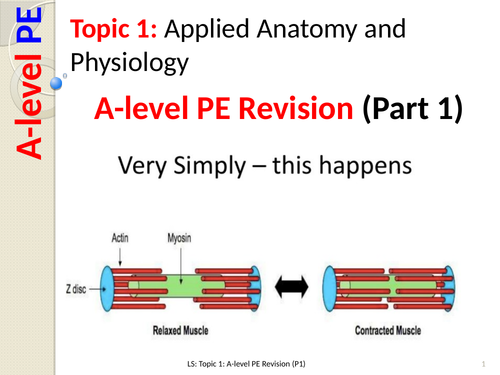 A-level PE

Topic 1: Applied Anatomy and Physiology

A-level PE Revision (Part 1)

Very Simply – this happens

Actin

Myosin

Z disc

Relaxed Muscle

Contracted Muscle

LS: Topic 1: A-level PE Revision (P1)

1